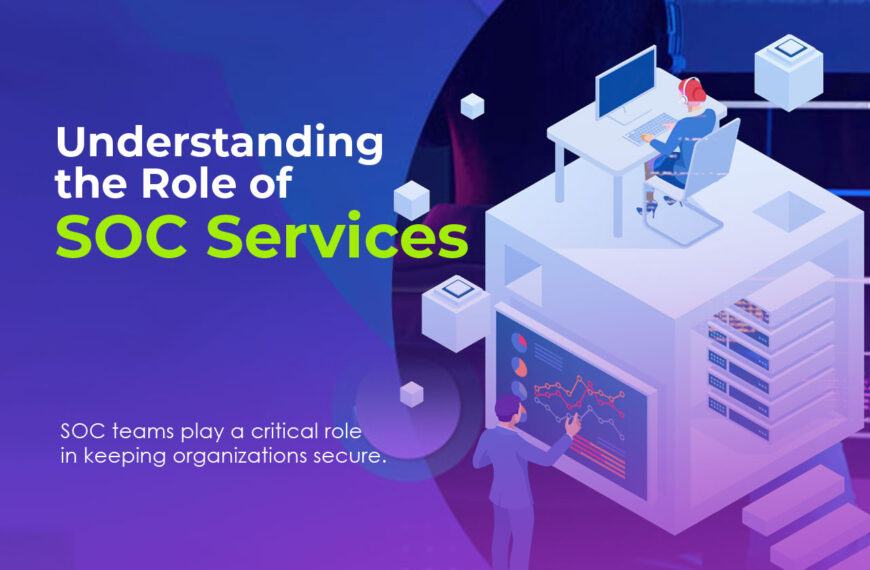 Understanding the Role of SOC Services

SOC teams play a critical role in keeping organizations secure.